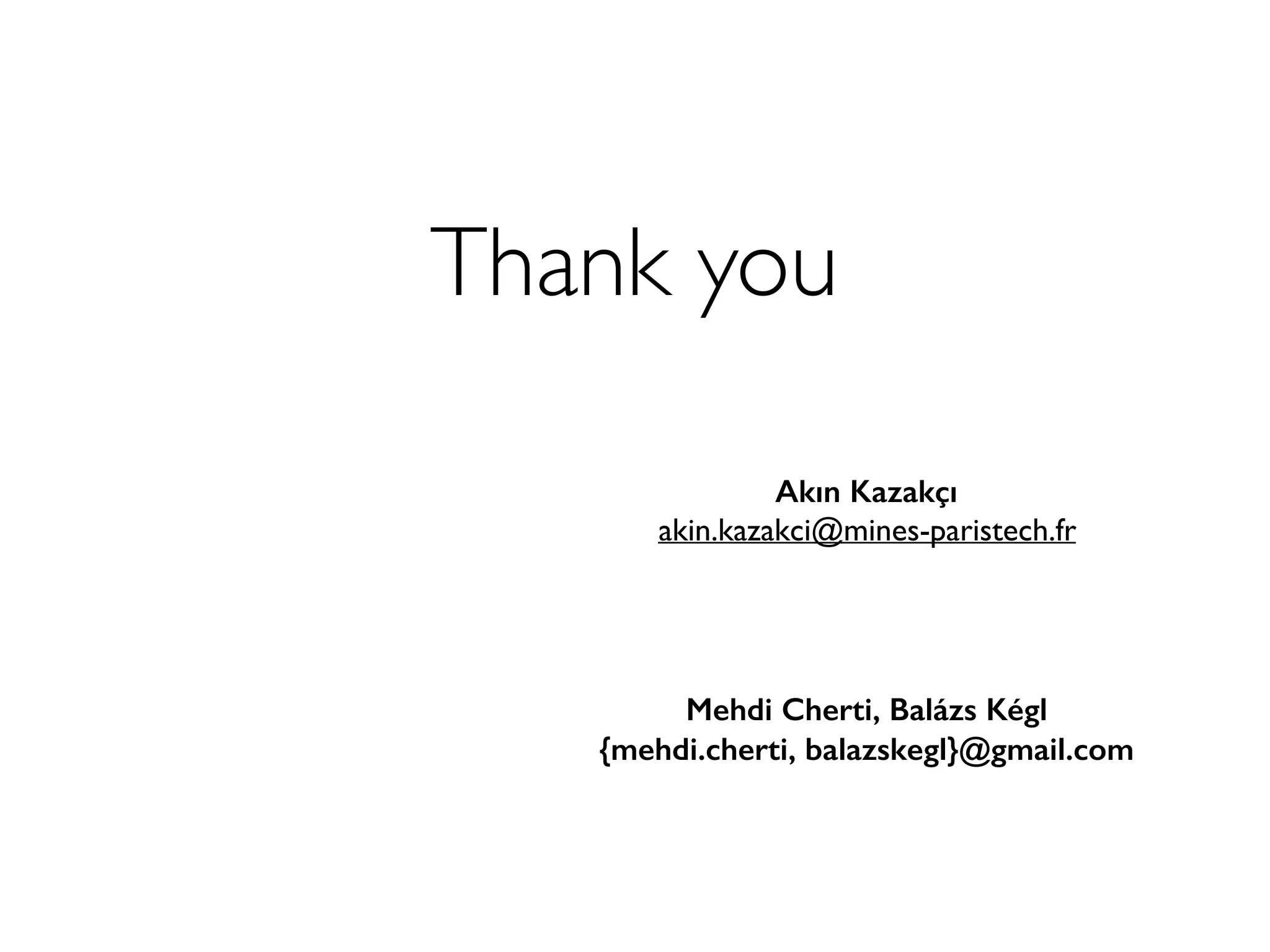 Thank you

Akın Kazakçı
akin.kazakci@mines-paristech.fr

Mehdi Cherti, Balázs Kégl
{mehdi.cherti, balazskegl}@gmail.com